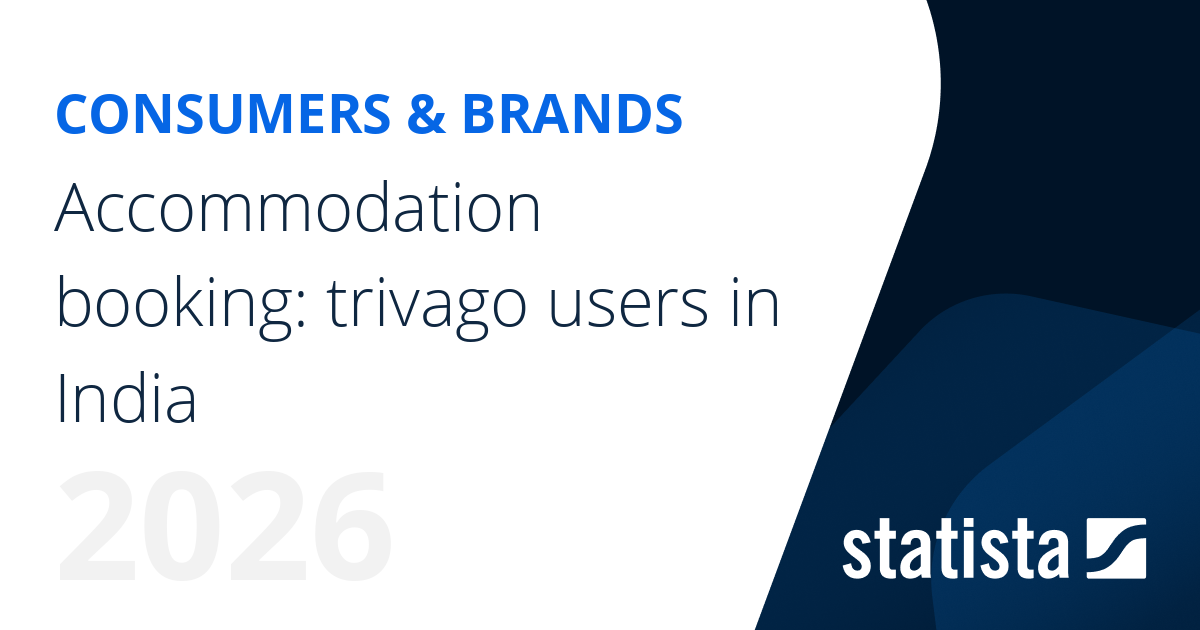 CONSUMERS & BRANDS

Accommodation booking: trivago users in India

2026

statista